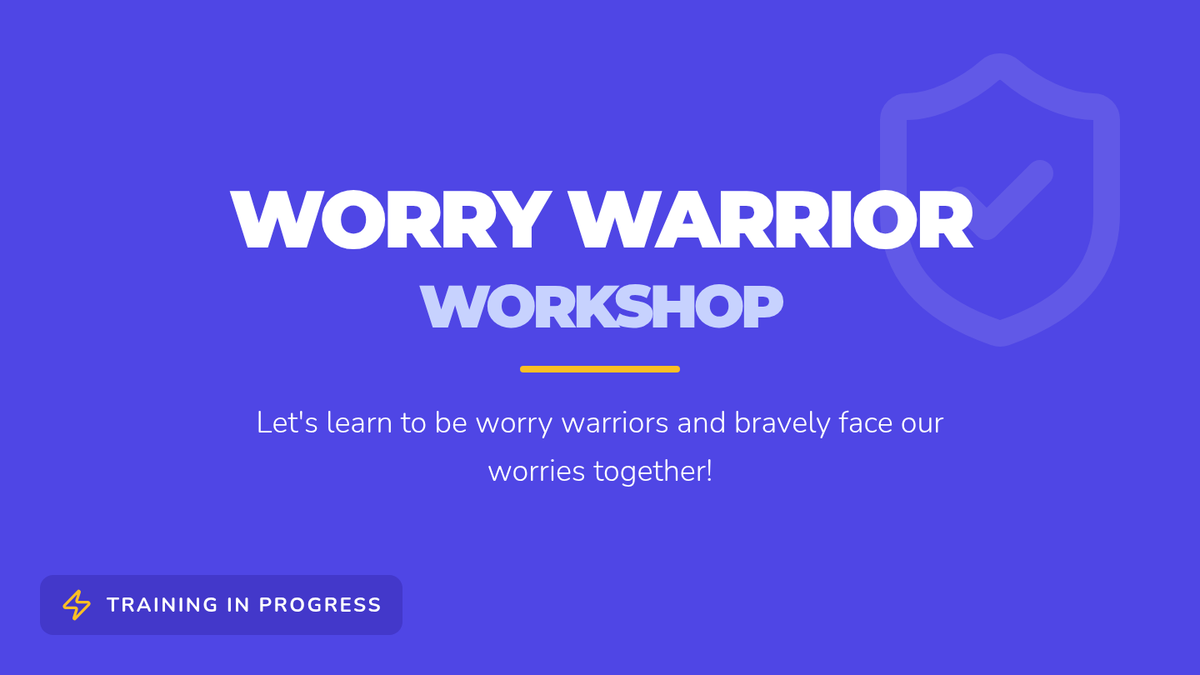 WORRY WARRIOR
WORKSHOP

Let's learn to be worry warriors and bravely face our worries together!

TRAINING IN PROGRESS